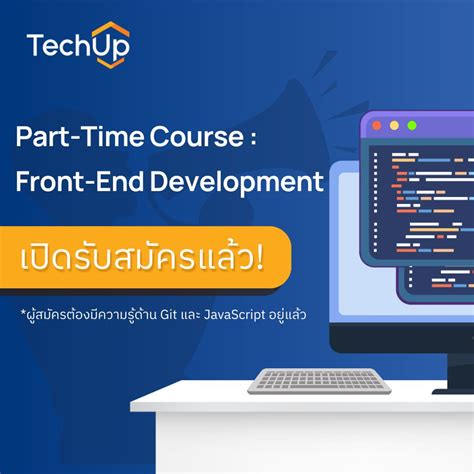 TechUp

Part-Time Course : Front-End Development

เปิดรับสมัครแล้ว!

*ผู้สมัครต้องมีความรู้ด้าน Git และ JavaScript อยู่แล้ว